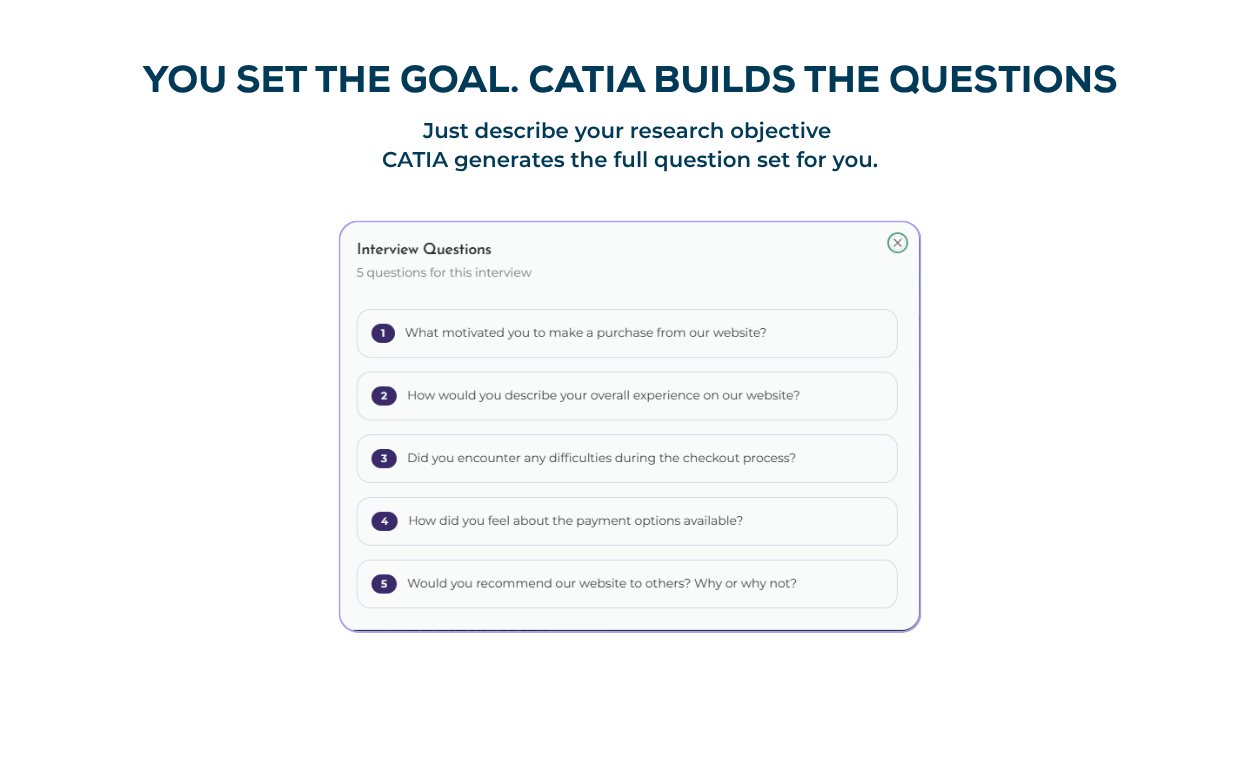 YOU SET THE GOAL. CATIA BUILDS THE QUESTIONS

Just describe your research objective
CATIA generates the full question set for you.

Interview Questions
5 questions for this interview

1 What motivated you to make a purchase from our website?

2 How would you describe your overall experience on our website?

3 Did you encounter any difficulties during the checkout process?

4 How did you feel about the payment options available?

5 Would you recommend our website to others? Why or why not?